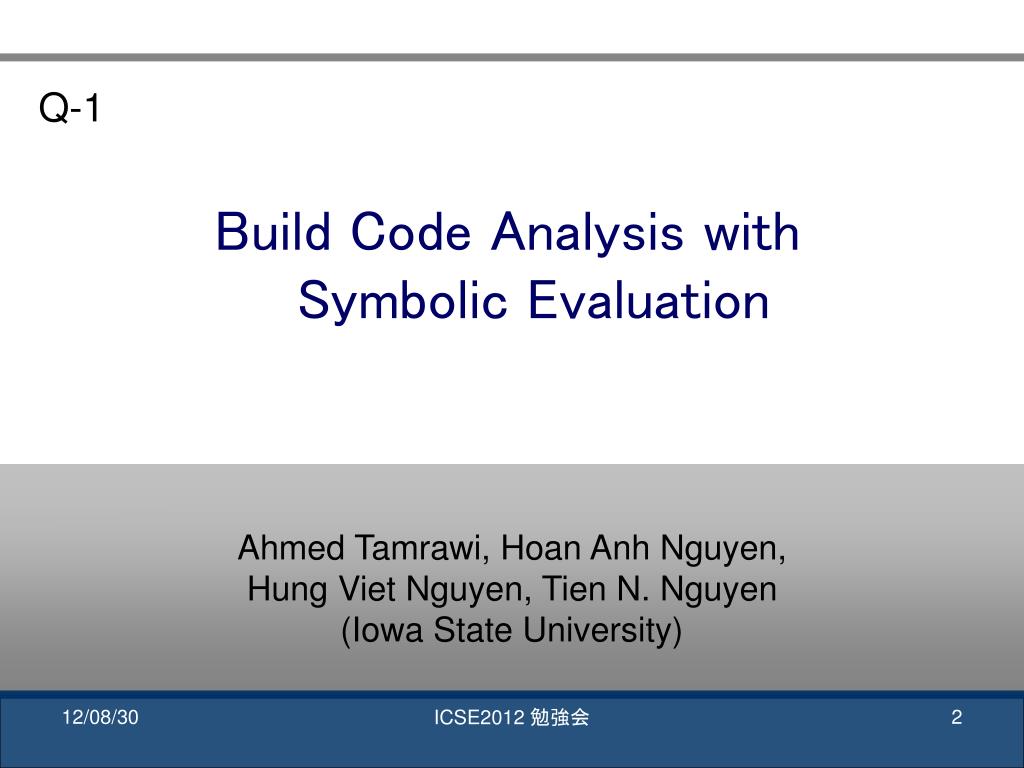 Q-1

Build Code Analysis with Symbolic Evaluation

Ahmed Tamrawi, Hoan Anh Nguyen, Hung Viet Nguyen, Tien N. Nguyen (Iowa State University)

12/08/30

ICSE2012 勉強会

2